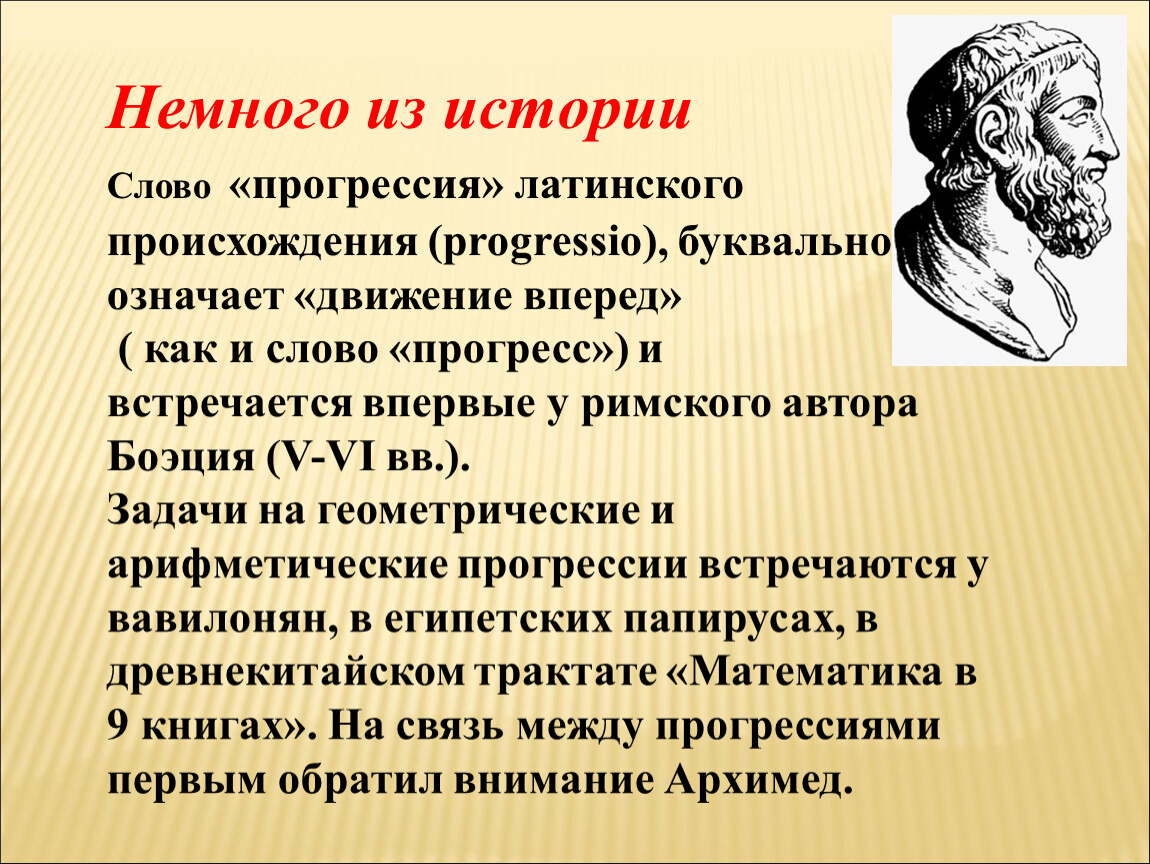 Немного из истории

Слово «прогрессия» латинского происхождения (progressio), буквально означает «движение вперед» ( как и слово «прогресс») и встречается впервые у римского автора Боэция (V-VI вв.).
Задачи на геометрические и арифметические прогрессии встречаются у вавилонян, в египетских папирусах, в древнекитайском трактате «Математика в 9 книгах». На связь между прогрессиями первым обратил внимание Архимед.